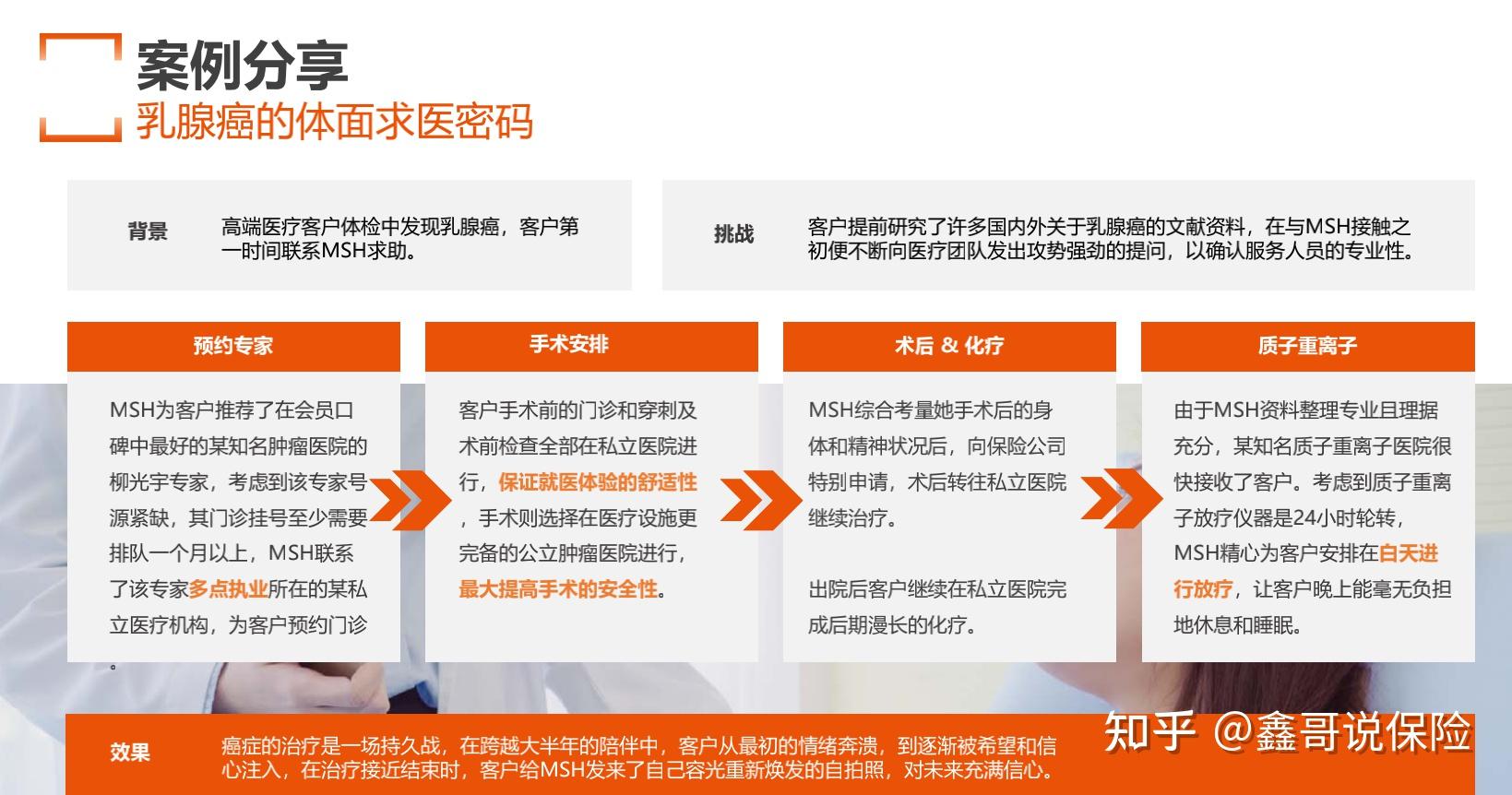 案例分享
乳腺癌的体面求医密码

背景　高端医疗客户体检中发现乳腺癌，客户第一时间联系MSH求助。

挑战　客户提前研究了许多国内外关于乳腺癌的文献资料，在与MSH接触之初便不断向医疗团队发出攻势强劲的提问，以确认服务人员的专业性。

预约专家

MSH为客户推荐了在会员口碑中最好的某知名肿瘤医院的柳光宇专家，考虑到该专家号源紧缺，其门诊挂号至少需要排队一个月以上，MSH联系了该专家多点执业所在的某私立医疗机构，为客户预约门诊。

手术安排

客户手术前的门诊和穿刺及术前检查全部在私立医院进行，保证就医体验的舒适性，手术则选择在医疗设施更完备的公立肿瘤医院进行，最大提高手术的安全性。

术后 & 化疗

MSH综合考量她手术后的身体和精神状况后，向保险公司特别申请，术后转往私立医院继续治疗。

出院后客户继续在私立医院完成后期漫长的化疗。

质子重离子

由于MSH资料整理专业且理据充分，某知名质子重离子医院很快接收了客户。考虑到质子重离子放疗仪器是24小时轮转，MSH精心为客户安排在白天进行放疗，让客户晚上能毫无负担地休息和睡眠。

效果　癌症的治疗是一场持久战，在跨越大半年的陪伴中，客户从最初的情绪奔溃，到逐渐被希望和信心注入，在治疗接近结束时，客户给MSH发来了自己容光重新焕发的自拍照，对未来充满信心。

知乎 @鑫哥说保险